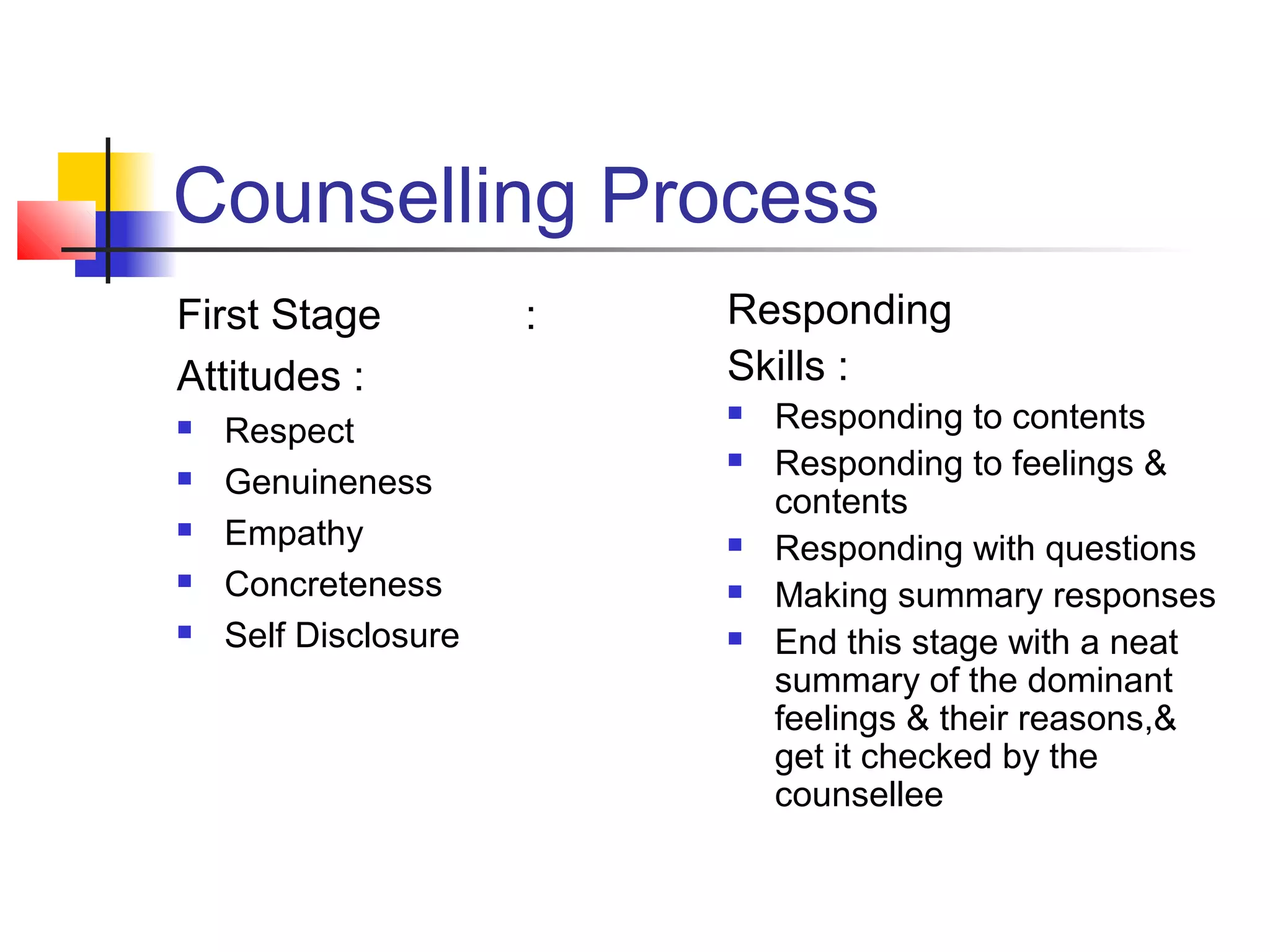 Counselling Process

First Stage :

Attitudes :

- Respect
- Genuineness
- Empathy
- Concreteness
- Self Disclosure

Responding

Skills :

- Responding to contents
- Responding to feelings & contents
- Responding with questions
- Making summary responses
- End this stage with a neat summary of the dominant feelings & their reasons,& get it checked by the counsellee